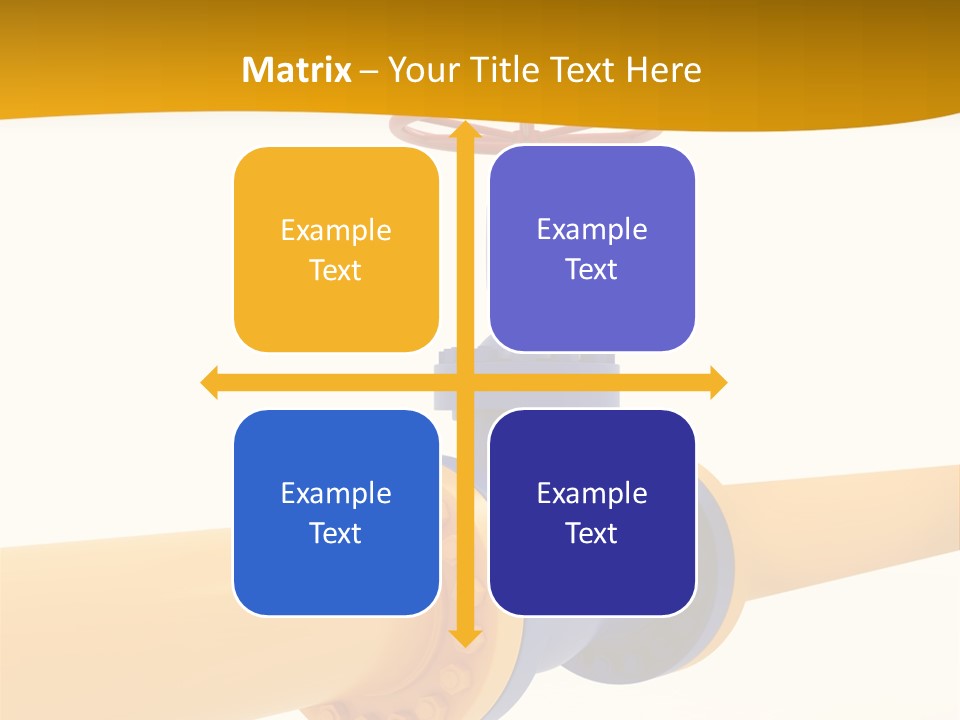 Matrix – Your Title Text Here

Example Text

Example Text

Example Text

Example Text